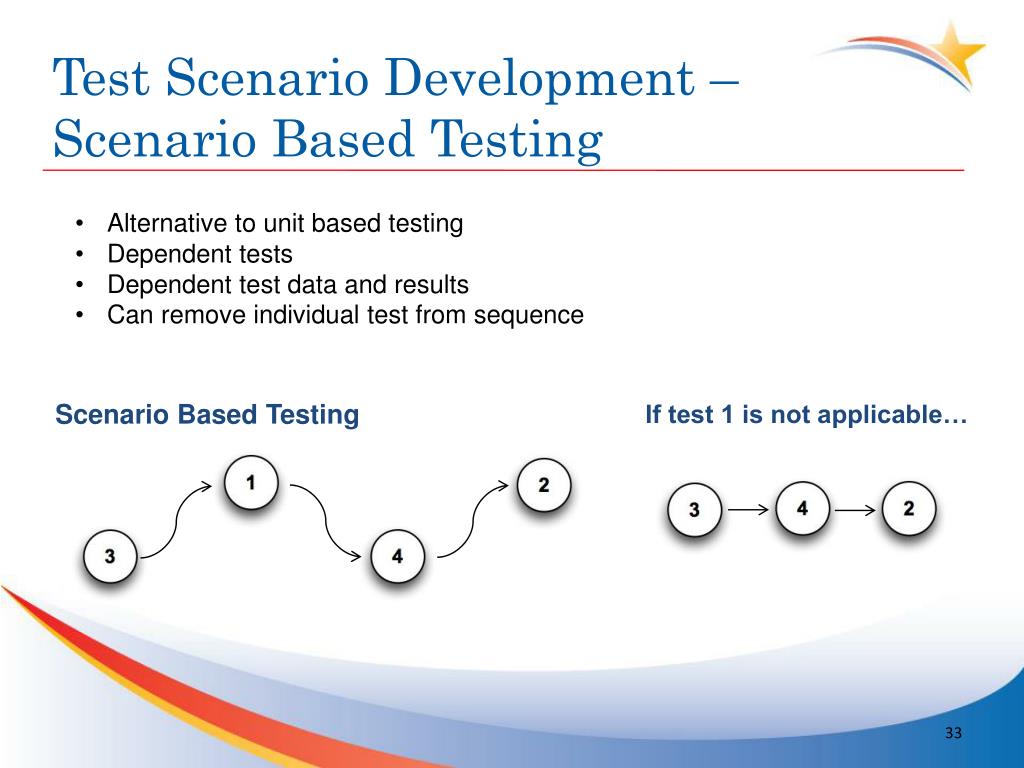 Test Scenario Development – Scenario Based Testing

• Alternative to unit based testing
• Dependent tests
• Dependent test data and results
• Can remove individual test from sequence

Scenario Based Testing

3
1
4
2

If test 1 is not applicable…

3
4
2

33